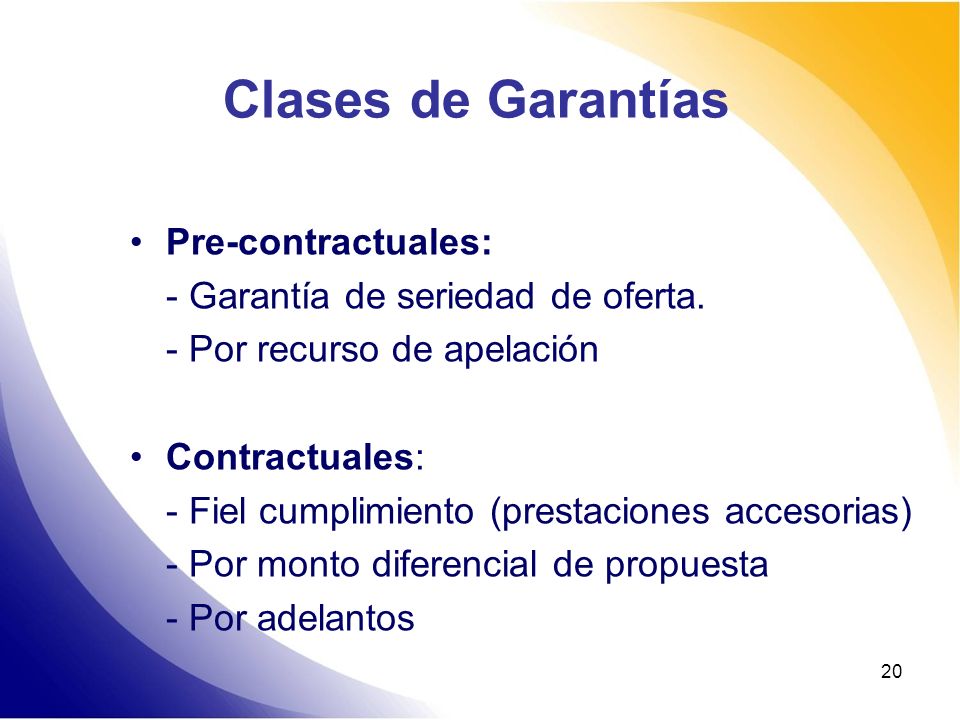 Clases de Garantías

• Pre-contractuales:
- Garantía de seriedad de oferta.
- Por recurso de apelación

• Contractuales:
- Fiel cumplimiento (prestaciones accesorias)
- Por monto diferencial de propuesta
- Por adelantos

20